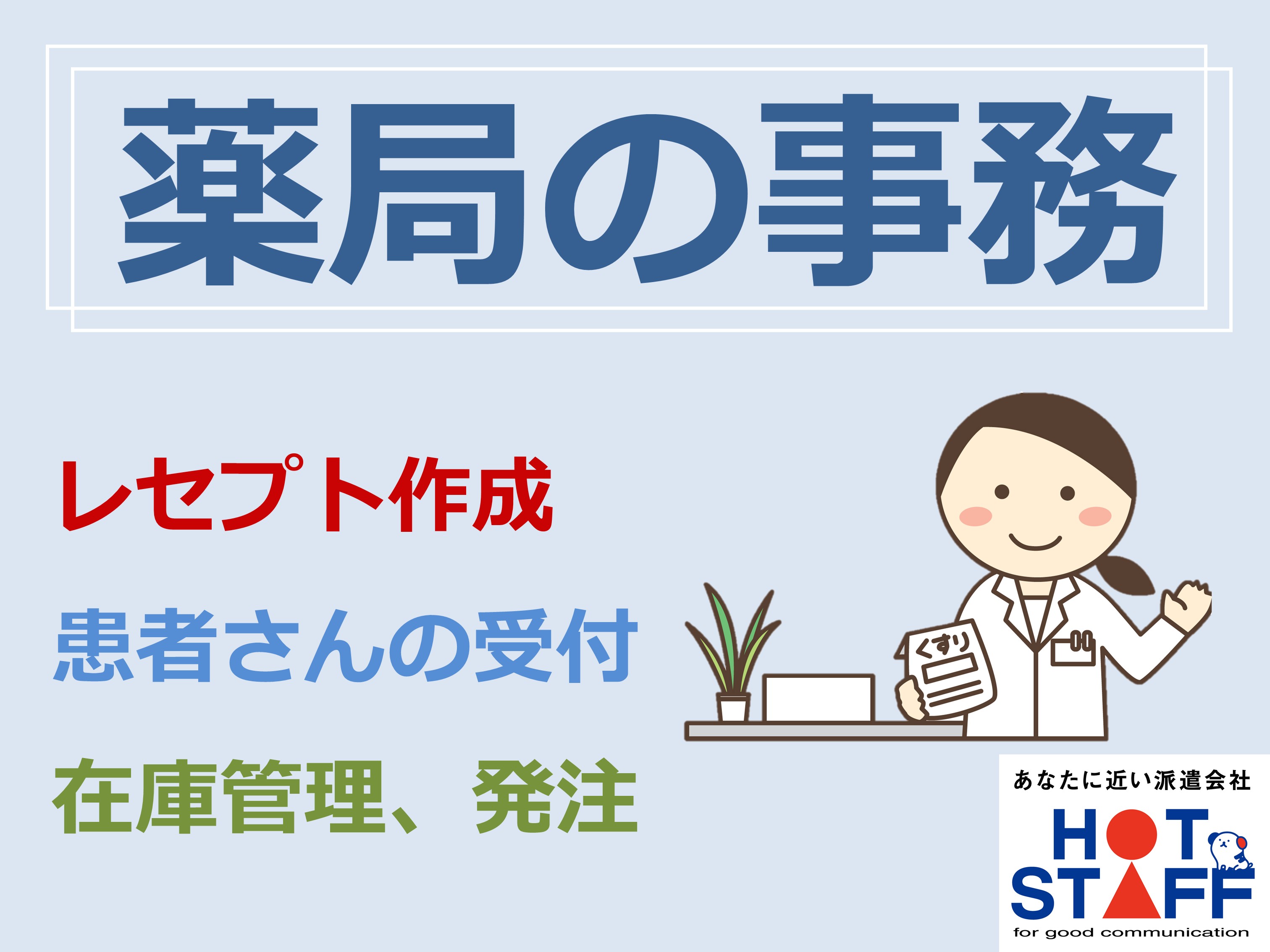 薬局の事務

レセプト作成

患者さんの受付

在庫管理、発注

くすり

あなたに近い派遣会社

HOT STAFF

for good communication